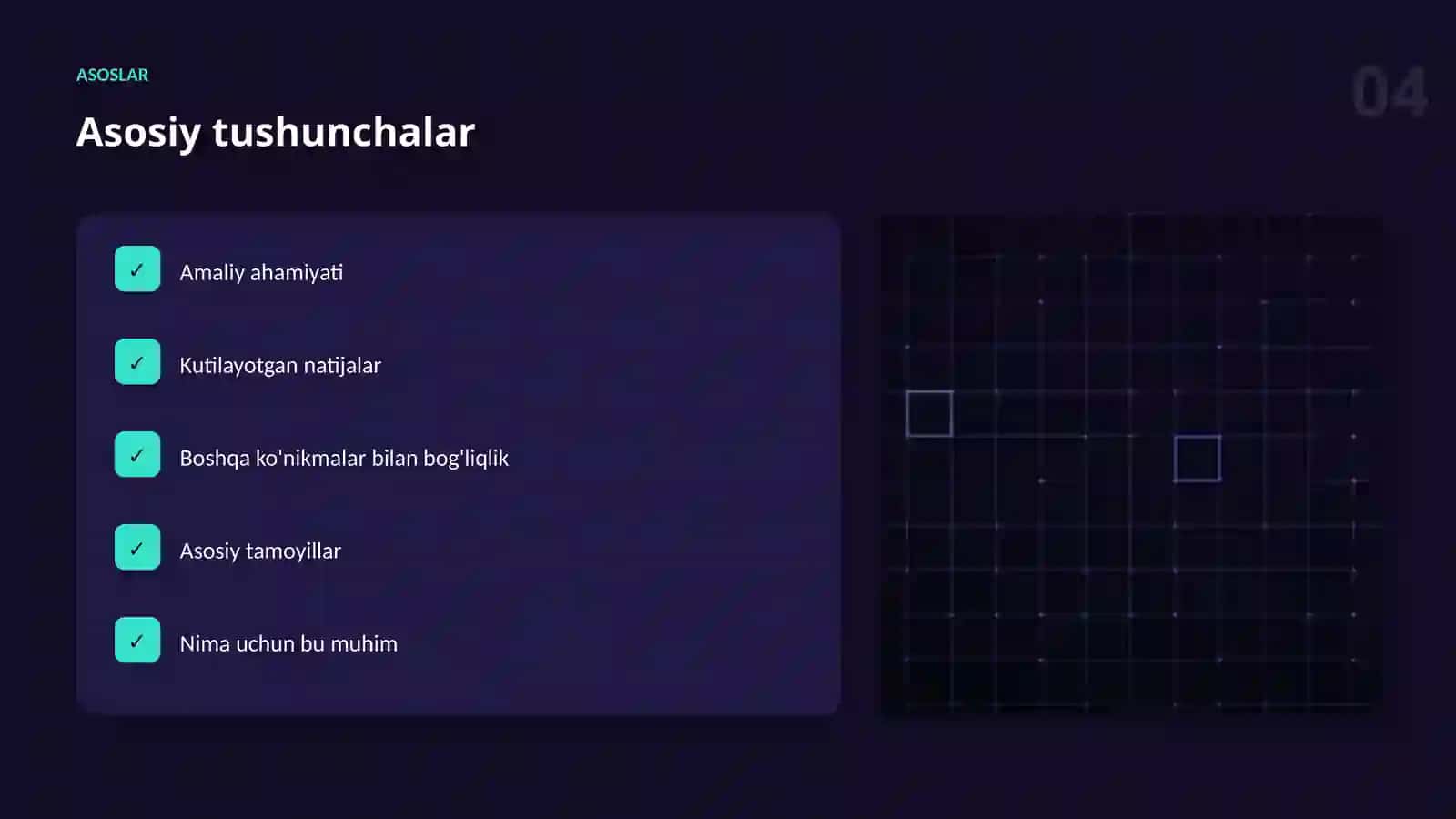 ASOSLAR

04

Asosiy tushunchalar

✓ Amaliy ahamiyati

✓ Kutilayotgan natijalar

✓ Boshqa ko'nikmalar bilan bog'liqlik

✓ Asosiy tamoyillar

✓ Nima uchun bu muhim